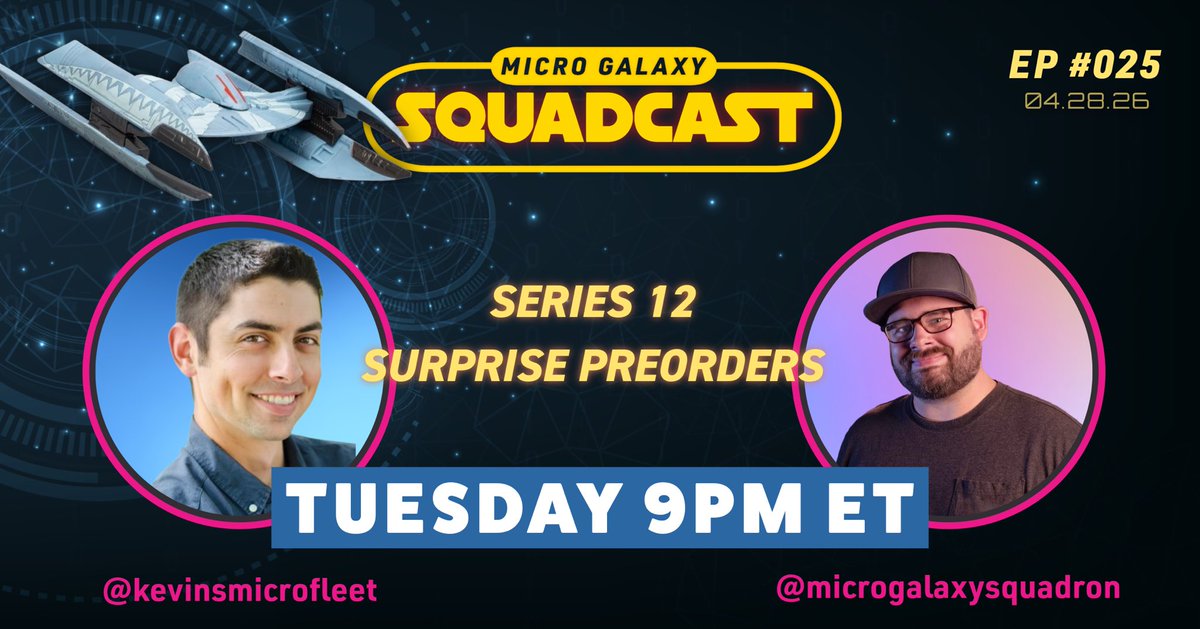 MICRO GALAXY
SQUADCAST

EP #025
04.28.26

SERIES 12
SURPRISE PREORDERS

TUESDAY 9PM ET

@kevinsmicrofleet

@microgalaxysquadron